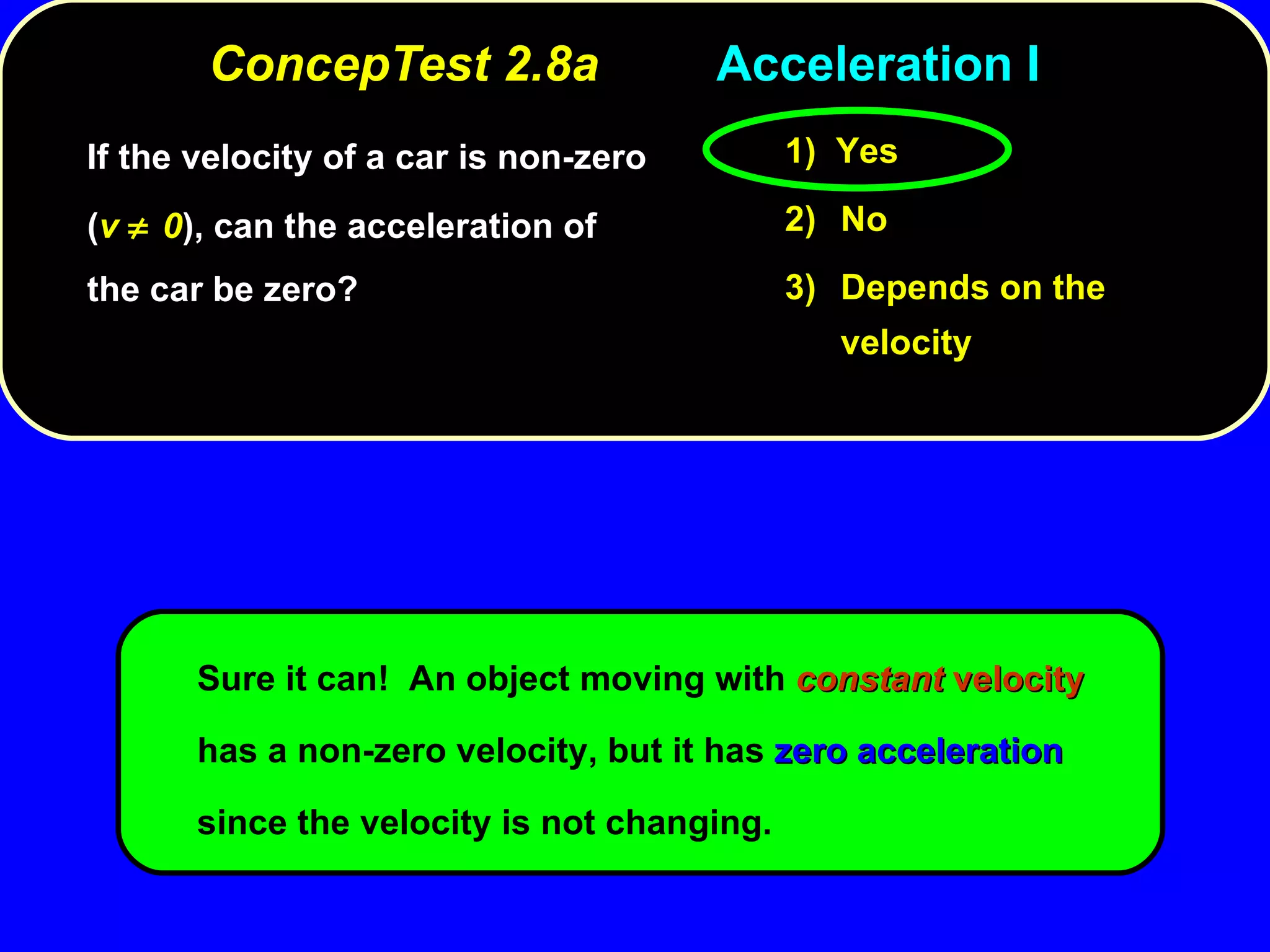 ConcepTest 2.8a Acceleration I

If the velocity of a car is non-zero ($v \neq 0$), can the acceleration of the car be zero?

1) Yes

2) No

3) Depends on the velocity

Sure it can! An object moving with constant velocity has a non-zero velocity, but it has zero acceleration since the velocity is not changing.